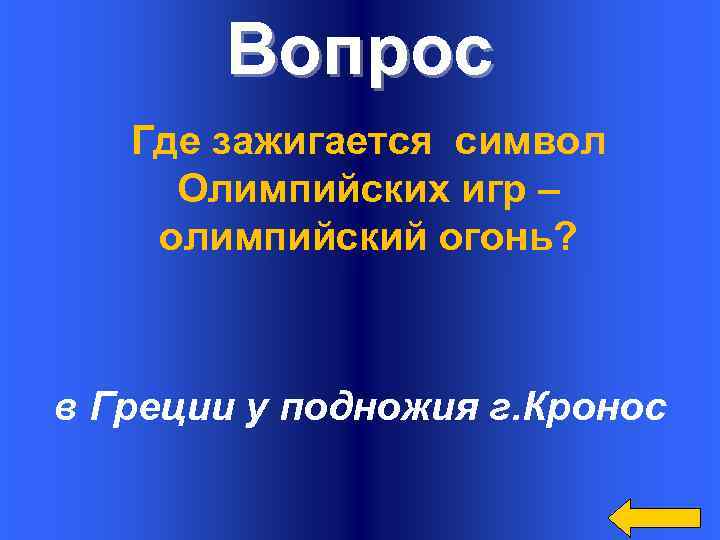 Вопрос

Где зажигается символ Олимпийских игр – олимпийский огонь?

в Греции у подножия г.Кронос